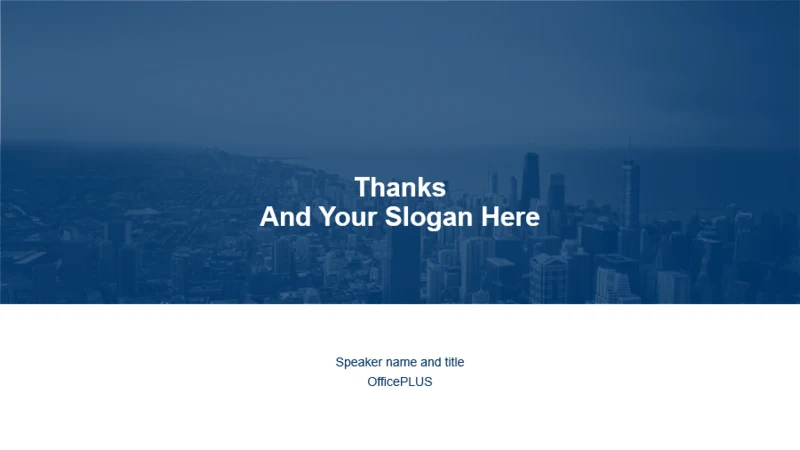 Thanks
And Your Slogan Here

Speaker name and title
OfficePLUS